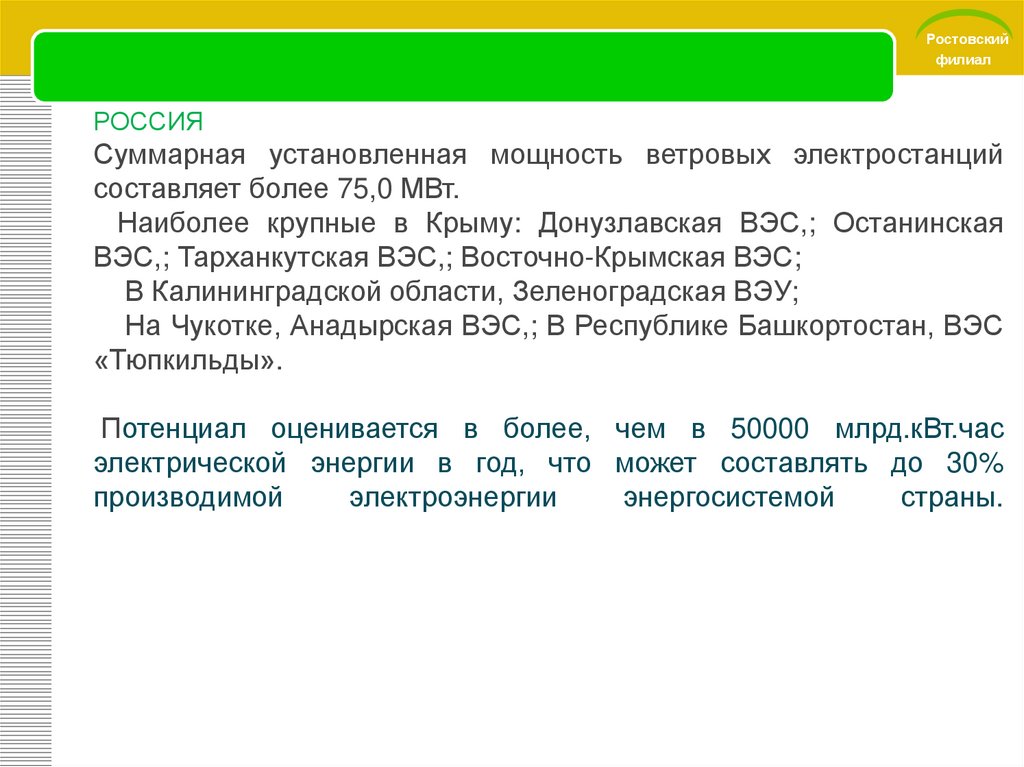 Ростовский филиал

РОССИЯ

Суммарная установленная мощность ветровых электростанций составляет более 75,0 МВт.

Наиболее крупные в Крыму: Донузлавская ВЭС,; Останинская ВЭС,; Тарханкутская ВЭС,; Восточно-Крымская ВЭС;

В Калининградской области, Зеленоградская ВЭУ;

На Чукотке, Анадырская ВЭС,; В Республике Башкортостан, ВЭС «Тюпкильды».

Потенциал оценивается в более, чем в 50000 млрд.кВт.час электрической энергии в год, что может составлять до 30% производимой электроэнергии энергосистемой страны.